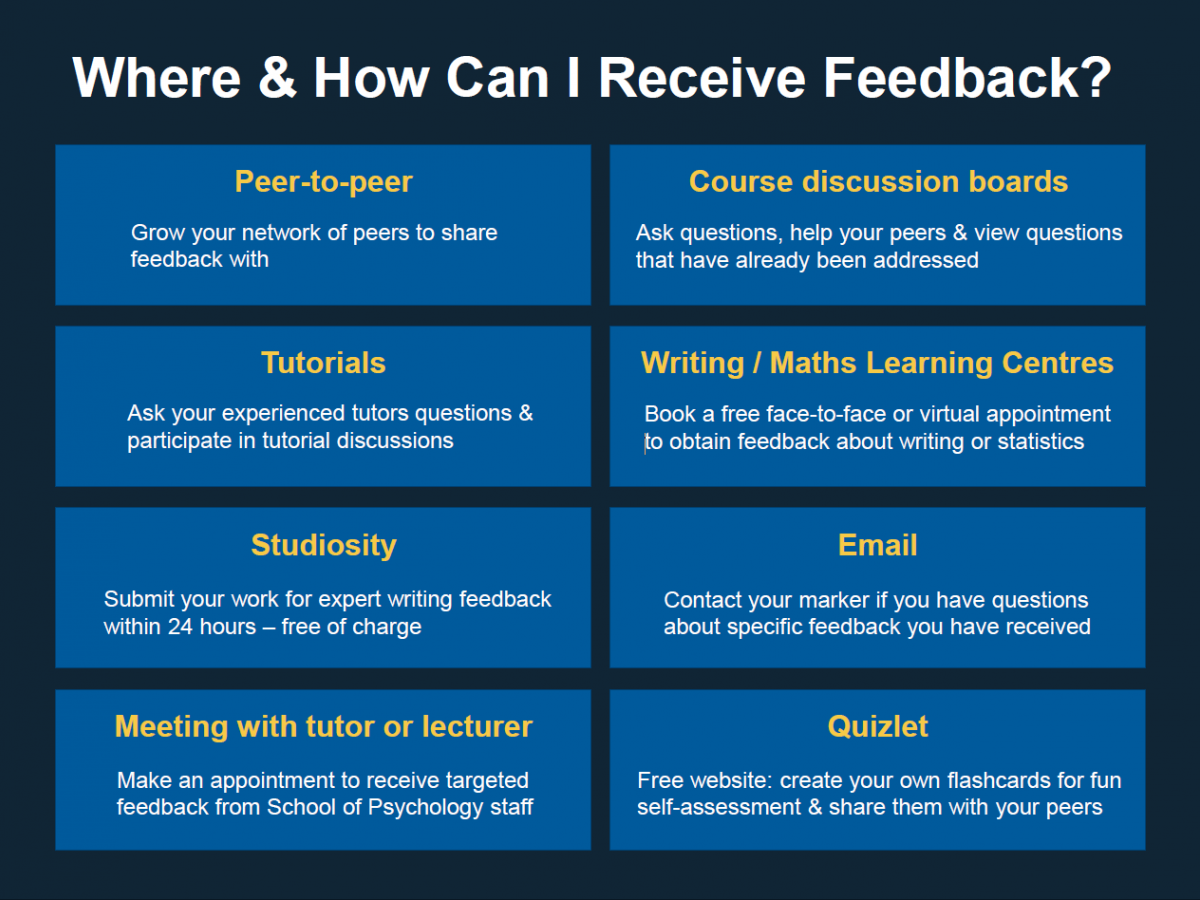 Where & How Can I Receive Feedback?

Peer-to-peer

Grow your network of peers to share feedback with

Course discussion boards

Ask questions, help your peers & view questions that have already been addressed

Tutorials

Ask your experienced tutors questions & participate in tutorial discussions

Writing / Maths Learning Centres

Book a free face-to-face or virtual appointment to obtain feedback about writing or statistics

Studiosity

Submit your work for expert writing feedback within 24 hours – free of charge

Email

Contact your marker if you have questions about specific feedback you have received

Meeting with tutor or lecturer

Make an appointment to receive targeted feedback from School of Psychology staff

Quizlet

Free website: create your own flashcards for fun self-assessment & share them with your peers